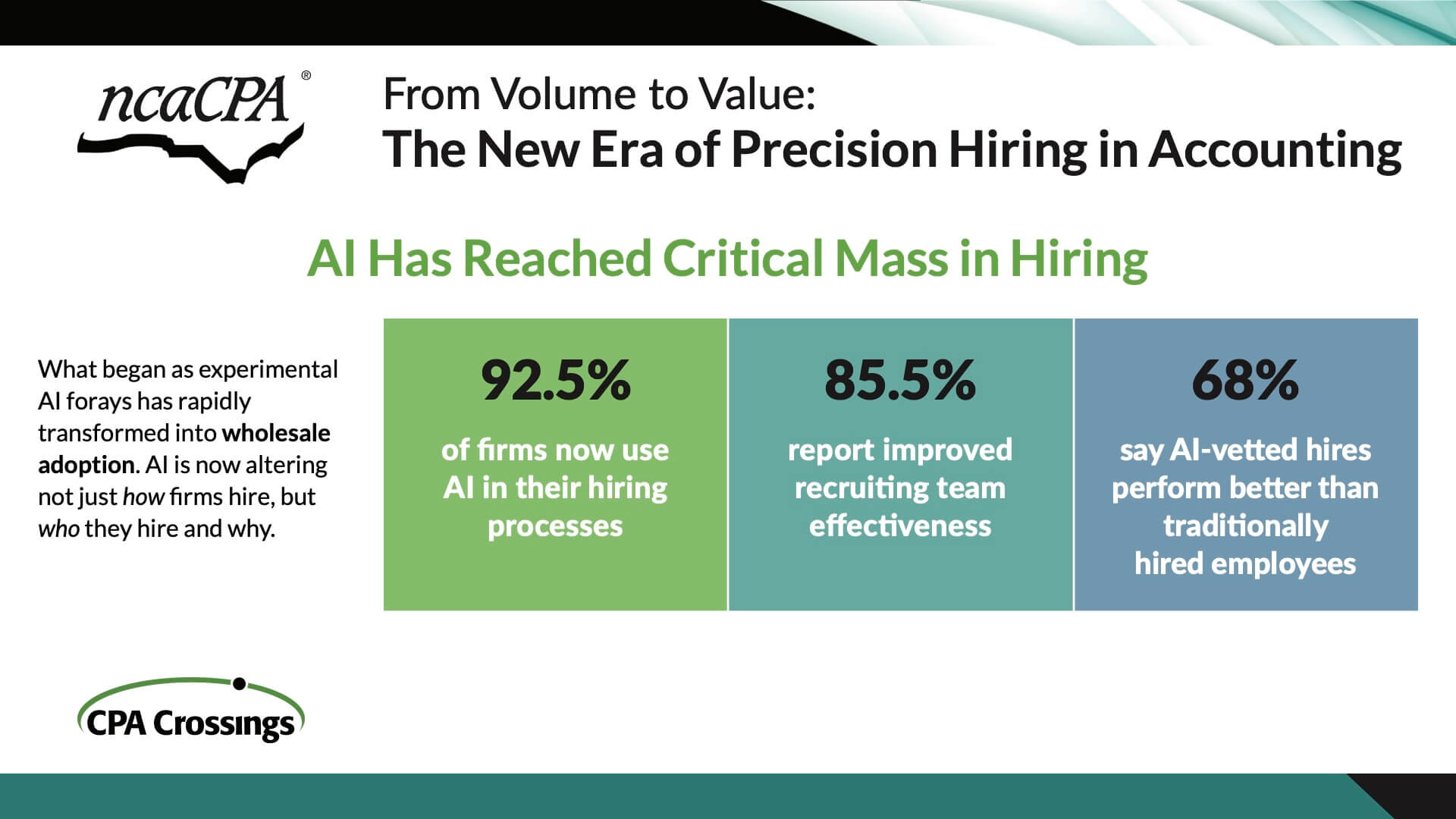 ncaCPA®

From Volume to Value:
The New Era of Precision Hiring in Accounting

AI Has Reached Critical Mass in Hiring

What began as experimental AI forays has rapidly transformed into wholesale adoption. AI is now altering not just how firms hire, but who they hire and why.

92.5%
of firms now use AI in their hiring processes

85.5%
report improved recruiting team effectiveness

68%
say AI-vetted hires perform better than traditionally hired employees

CPA Crossings